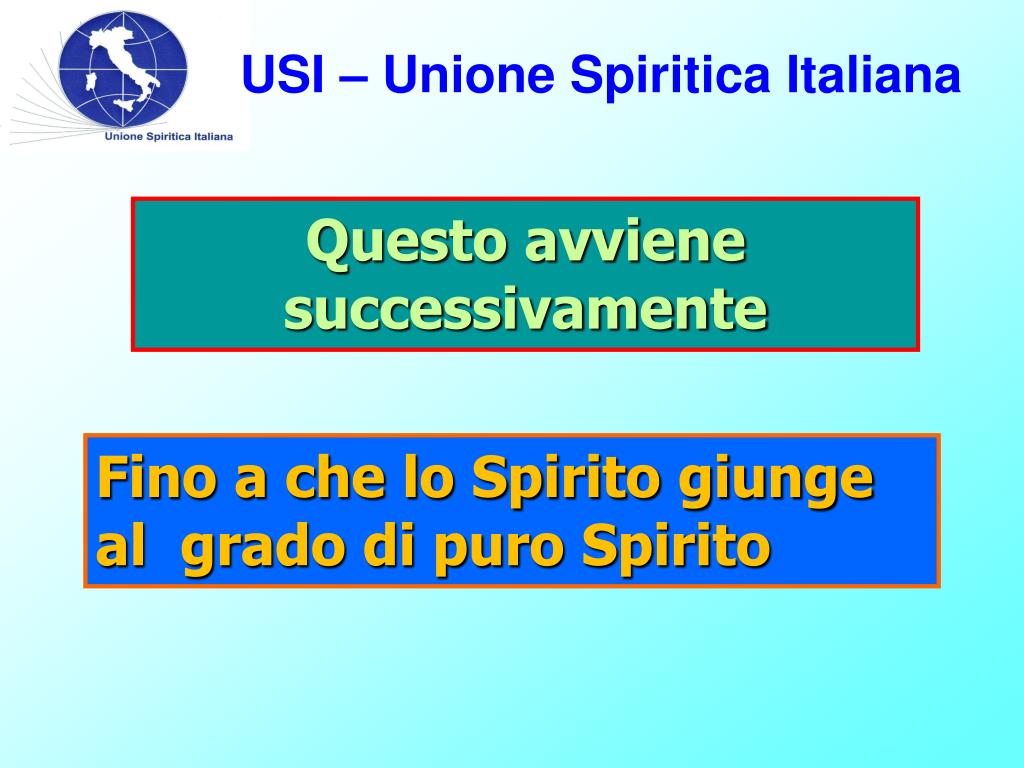 Unione Spiritica Italiana

USI – Unione Spiritica Italiana

Questo avviene successivamente

Fino a che lo Spirito giunge al grado di puro Spirito